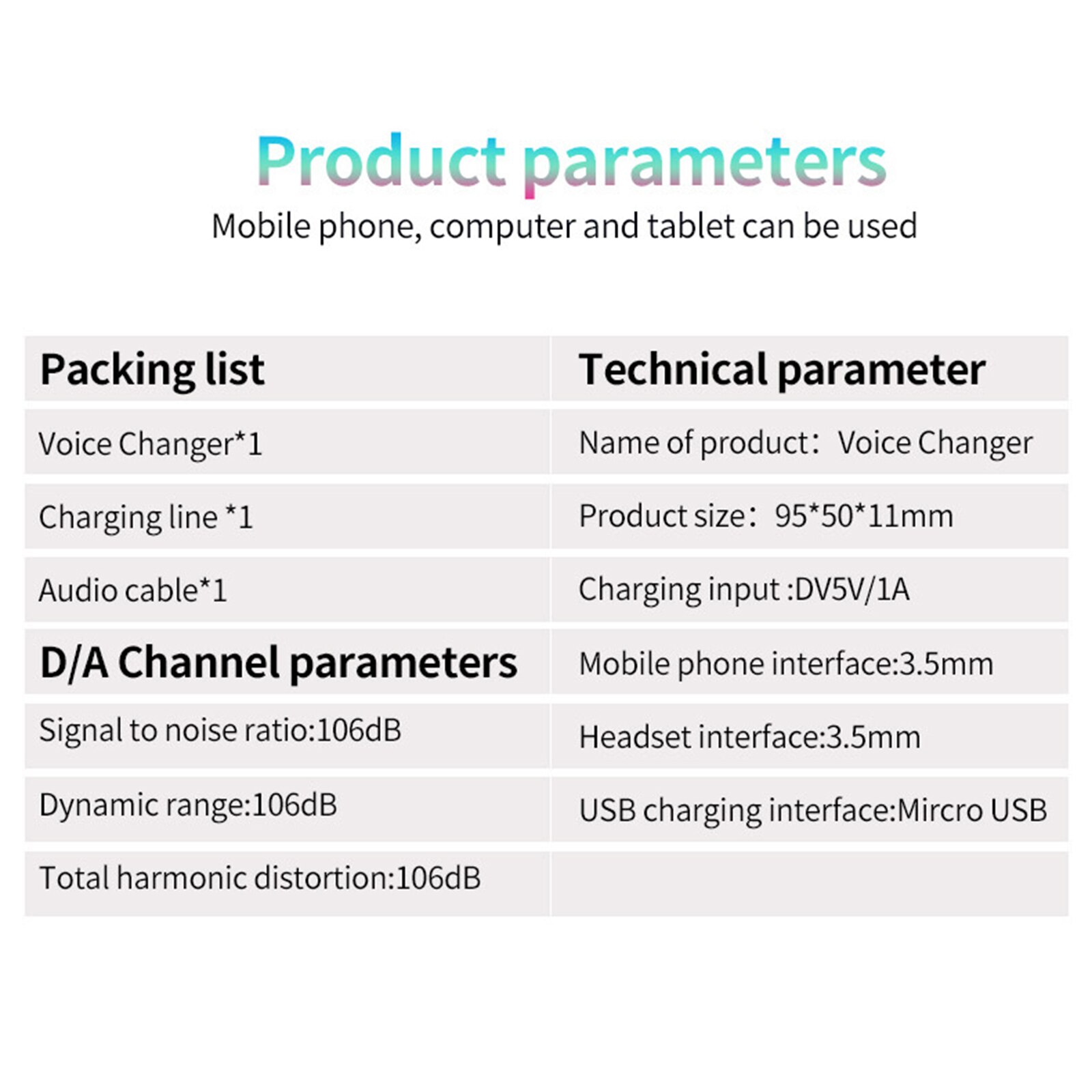 Product parameters
Mobile phone, computer and tablet can be used

| Packing list | Technical parameter |
|---|---|
| Voice Changer*1 | Name of product：Voice Changer |
| Charging line *1 | Product size：95*50*11mm |
| Audio cable*1 | Charging input :DV5V/1A |
| D/A Channel parameters | Mobile phone interface:3.5mm |
| Signal to noise ratio:106dB | Headset interface:3.5mm |
| Dynamic range:106dB | USB charging interface:Mircro USB |
| Total harmonic distortion:106dB | |